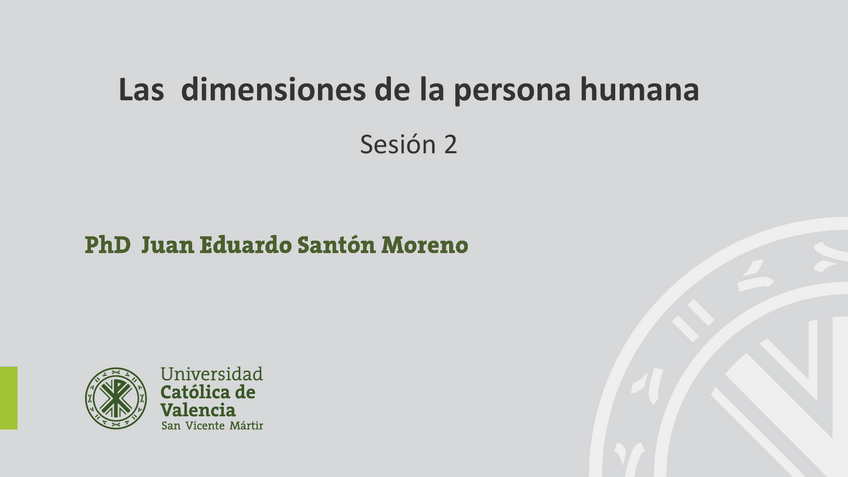 Las dimensiones de la persona humana

Sesión 2

PhD Juan Eduardo Santón Moreno

Universidad Católica de Valencia San Vicente Mártir